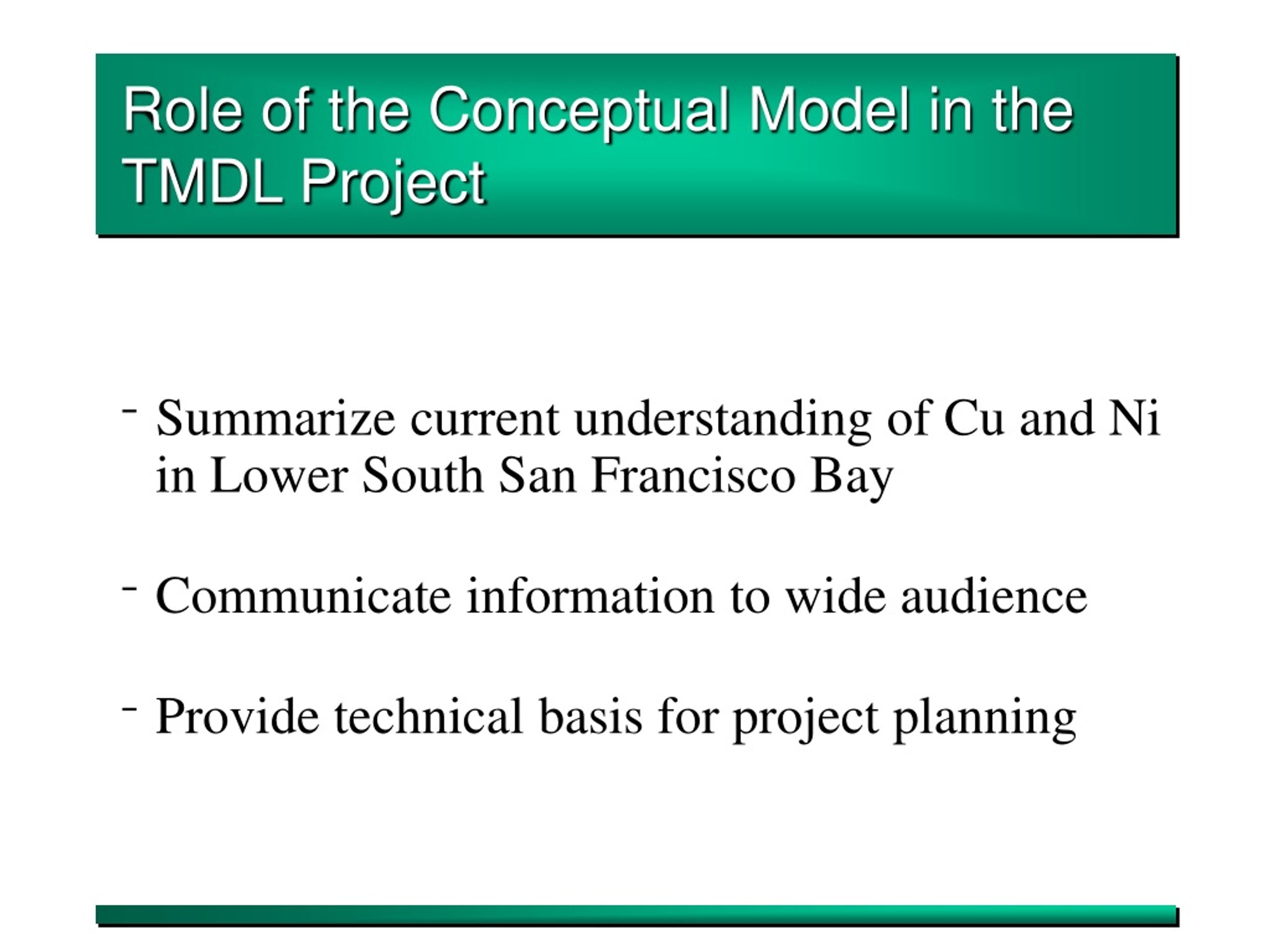 Role of the Conceptual Model in the TMDL Project

- Summarize current understanding of Cu and Ni in Lower South San Francisco Bay

- Communicate information to wide audience

- Provide technical basis for project planning